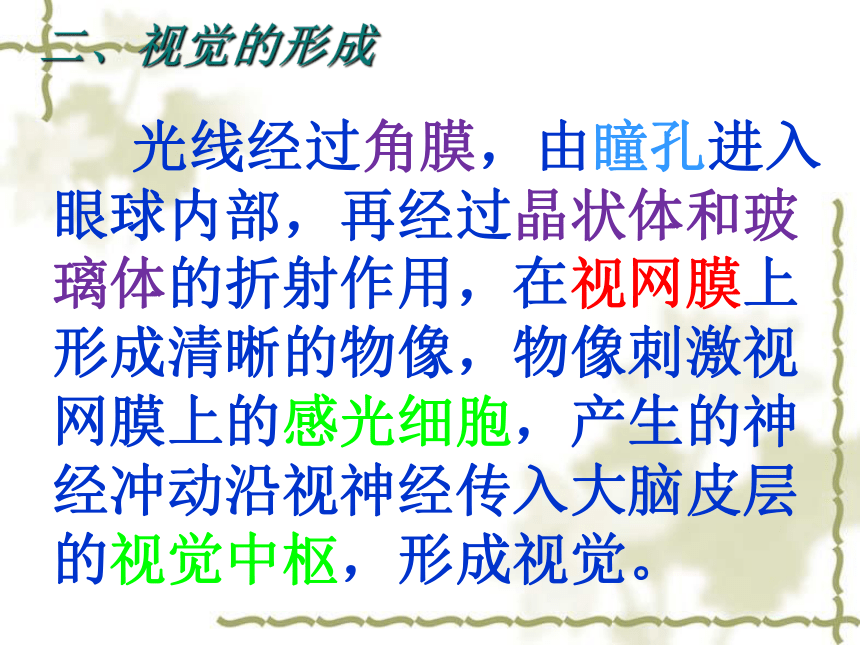 二、视觉的形成

光线经过角膜，由瞳孔进入眼球内部，再经过晶状体和玻璃体的折射作用，在视网膜上形成清晰的物像，物像刺激视网膜上的感光细胞，产生的神经冲动沿视神经传入大脑皮层的视觉中枢，形成视觉。